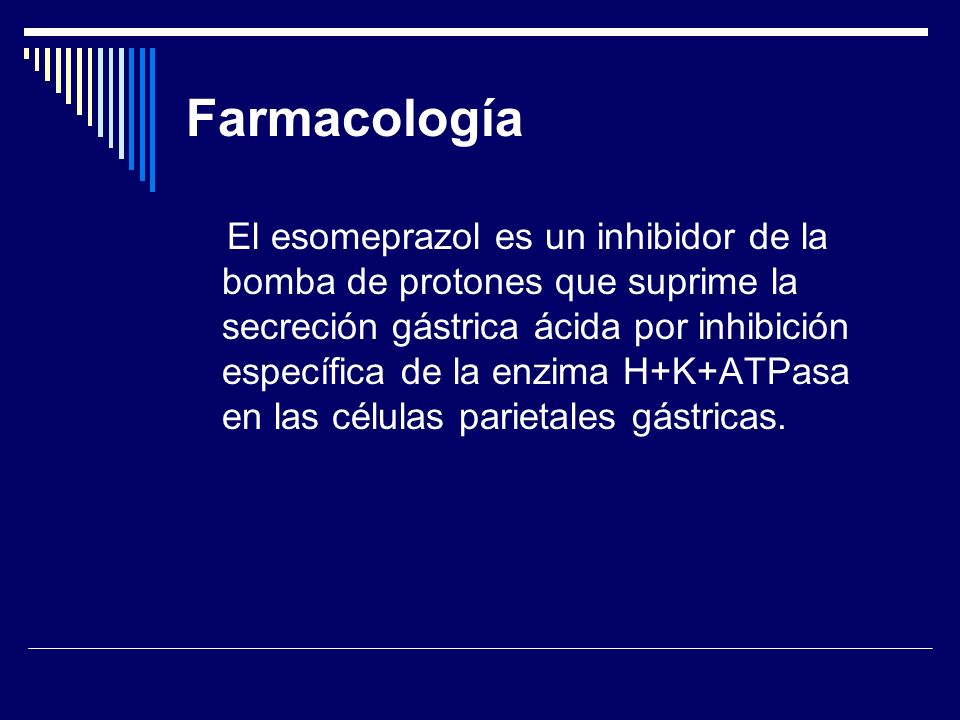 Farmacología

El esomeprazol es un inhibidor de la bomba de protones que suprime la secreción gástrica ácida por inhibición específica de la enzima H+K+ATPasa en las células parietales gástricas.